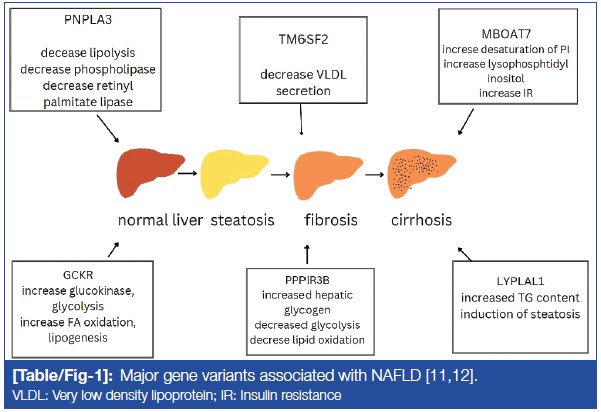 PNPLA3

decease lipolysis
decrease phospholipase
decrease retinyl
palmitate lipase

TM6SF2

decrease VLDL
secretion

MBOAT7
increse desaturation of PI
increase lysophosphtidyl
inositol
increase IR

normal liver steatosis fibrosis cirrhosis

GCKR
increase glucokinase,
glycolysis
increase FA oxidation,
lipogenesis

PPPIR3B
increased hepatic
glycogen
decreased glycolysis
decrese lipid oxidation

LYPLAL1
increased TG content
induction of steatosis

[Table/Fig-1]: Major gene variants associated with NAFLD [11,12].
VLDL: Very low density lipoprotein; IR: Insulin resistance